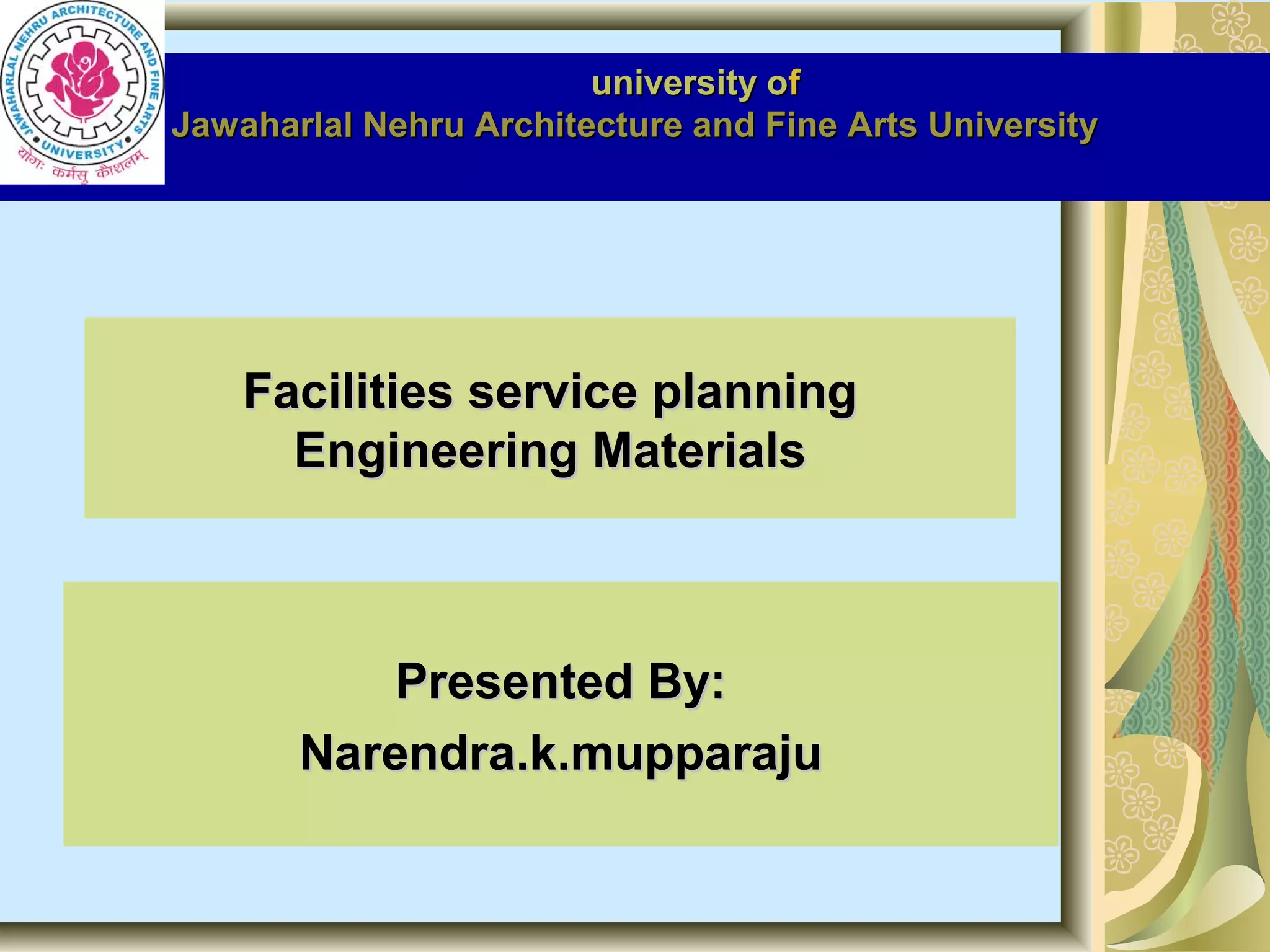 JAWAHARLAL NEHRU ARCHITECTURE AND FINE ARTS
UNIVERSITY
योगः कर्मसु कौशलम्

university of
Jawaharlal Nehru Architecture and Fine Arts University

Facilities service planning
Engineering Materials

Presented By:
Narendra.k.mupparaju